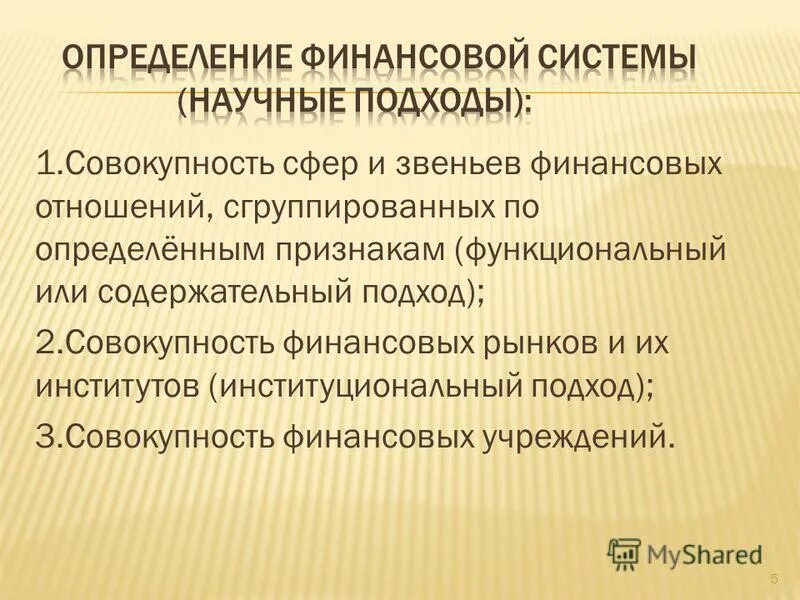 ОПРЕДЕЛЕНИЕ ФИНАНСОВОЙ СИСТЕМЫ (НАУЧНЫЕ ПОДХОДЫ):

1.Совокупность сфер и звеньев финансовых отношений, сгруппированных по определённым признакам (функциональный или содержательный подход);

2.Совокупность финансовых рынков и их институтов (институциональный подход);

3.Совокупность финансовых учреждений.

MyShared

5